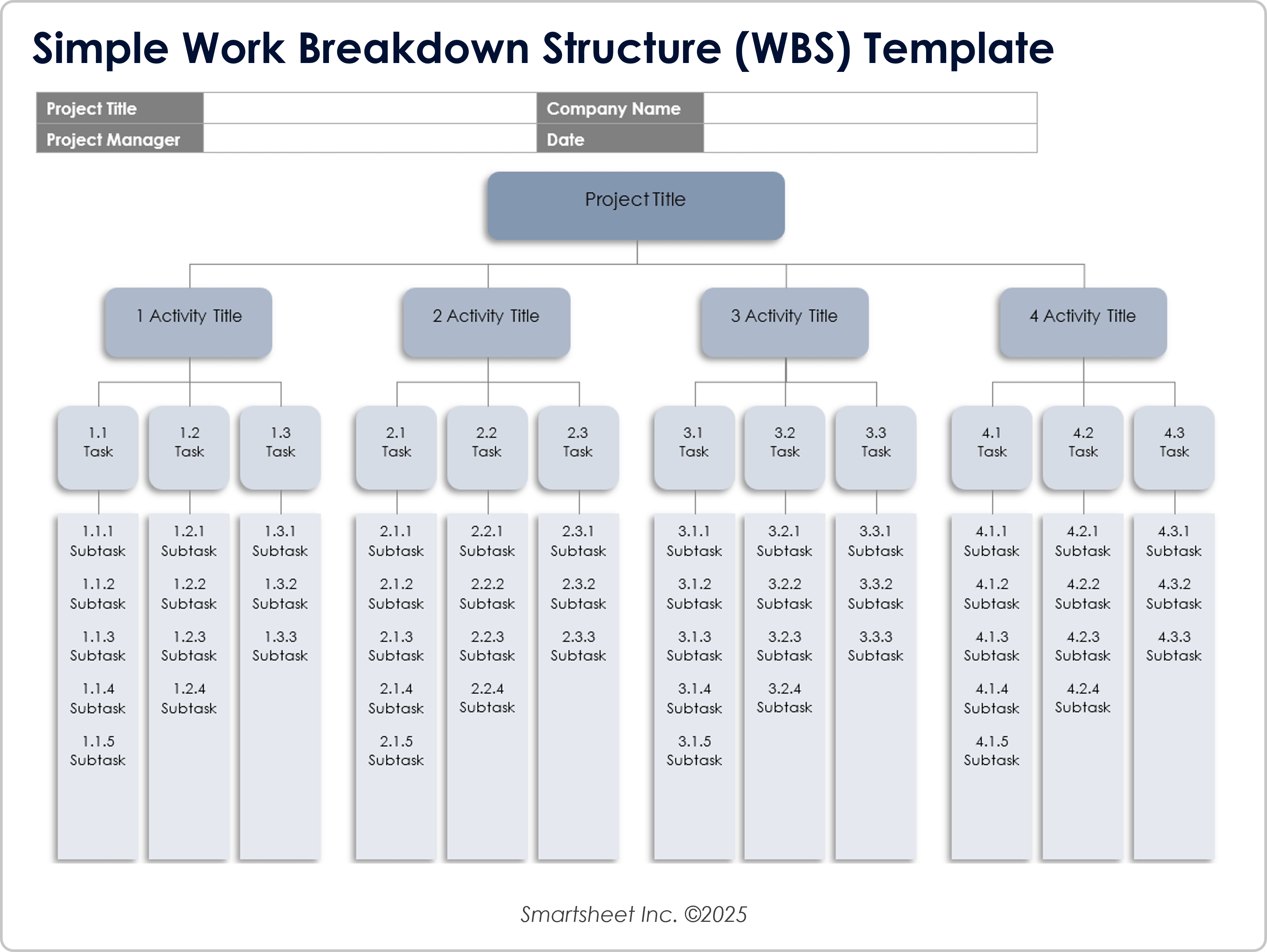 Simple Work Breakdown Structure (WBS) Template

| Project Title | | Company Name | |
|---|---|---|---|
| Project Manager | | Date | |

Project Title

1 Activity Title

2 Activity Title

3 Activity Title

4 Activity Title

1.1 Task

1.2 Task

1.3 Task

2.1 Task

2.2 Task

2.3 Task

3.1 Task

3.2 Task

3.3 Task

4.1 Task

4.2 Task

4.3 Task

1.1.1 Subtask
1.1.2 Subtask
1.1.3 Subtask
1.1.4 Subtask
1.1.5 Subtask

1.2.1 Subtask
1.2.2 Subtask
1.2.3 Subtask
1.2.4 Subtask

1.3.1 Subtask
1.3.2 Subtask
1.3.3 Subtask

2.1.1 Subtask
2.1.2 Subtask
2.1.3 Subtask
2.1.4 Subtask
2.1.5 Subtask

2.2.1 Subtask
2.2.2 Subtask
2.2.3 Subtask
2.2.4 Subtask

2.3.1 Subtask
2.3.2 Subtask
2.3.3 Subtask

3.1.1 Subtask
3.1.2 Subtask
3.1.3 Subtask
3.1.4 Subtask
3.1.5 Subtask

3.2.1 Subtask
3.2.2 Subtask
3.2.3 Subtask
3.2.4 Subtask

3.3.1 Subtask
3.3.2 Subtask
3.3.3 Subtask

4.1.1 Subtask
4.1.2 Subtask
4.1.3 Subtask
4.1.4 Subtask
4.1.5 Subtask

4.2.1 Subtask
4.2.2 Subtask
4.2.3 Subtask
4.2.4 Subtask

4.3.1 Subtask
4.3.2 Subtask
4.3.3 Subtask

Smartsheet Inc. ©2025